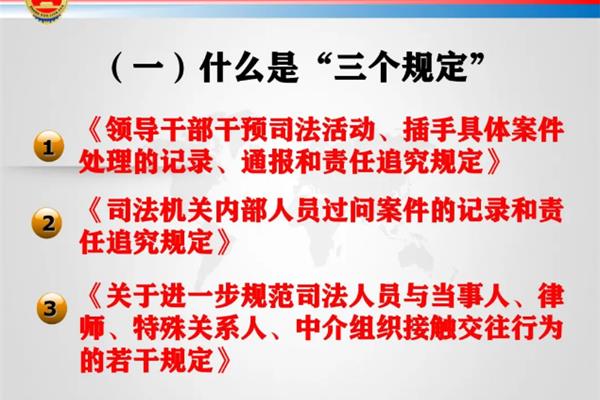 （一）什么是“三个规定”

1 《领导干部干预司法活动、插手具体案件处理的记录、通报和责任追究规定》

2 《司法机关内部人员过问案件的记录和责任追究规定》

3 《关于进一步规范司法人员与当事人、律师、特殊关系人、中介组织接触交往行为的若干规定》